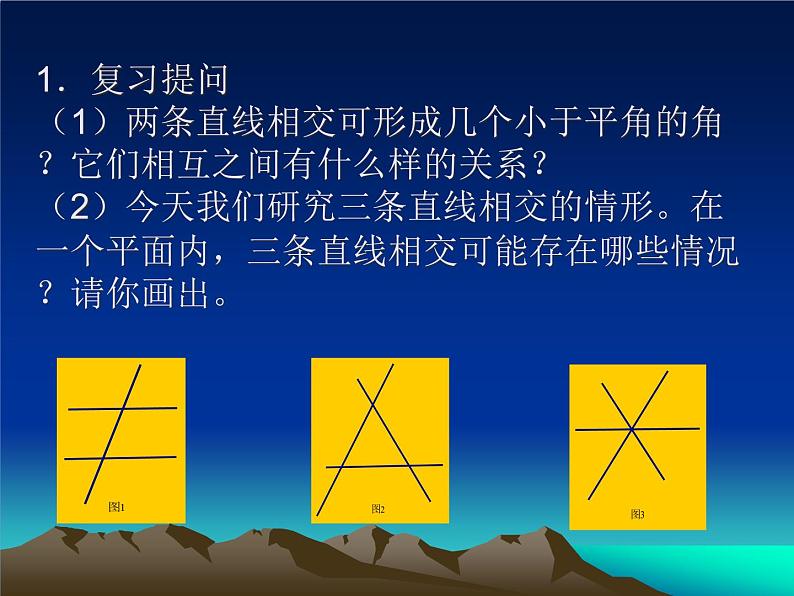 1．复习提问

（1）两条直线相交可形成几个小于平角的角？它们相互之间有什么样的关系？

（2）今天我们研究三条直线相交的情形。在一个平面内，三条直线相交可能存在哪些情况？请你画出。

图1

图2

图3